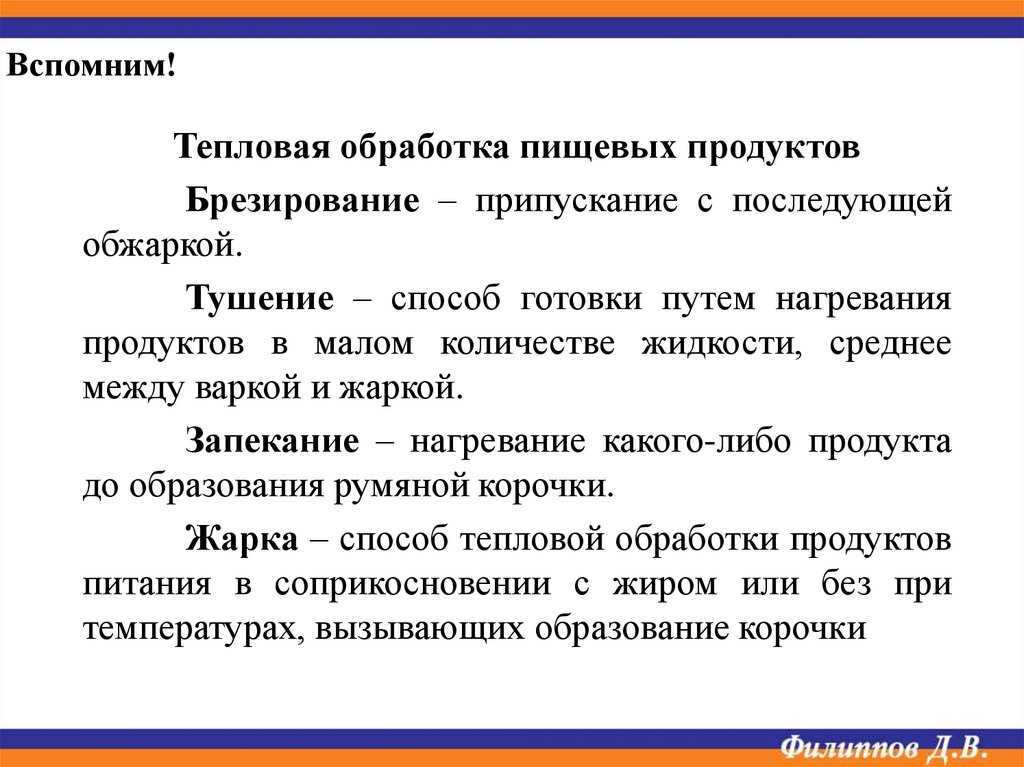 Вспомним!

Тепловая обработка пищевых продуктов

Брезирование – припускание с последующей обжаркой.

Тушение – способ готовки путем нагревания продуктов в малом количестве жидкости, среднее между варкой и жаркой.

Запекание – нагревание какого-либо продукта до образования румяной корочки.

Жарка – способ тепловой обработки продуктов питания в соприкосновении с жиром или без при температурах, вызывающих образование корочки

Филиппов Д.В.